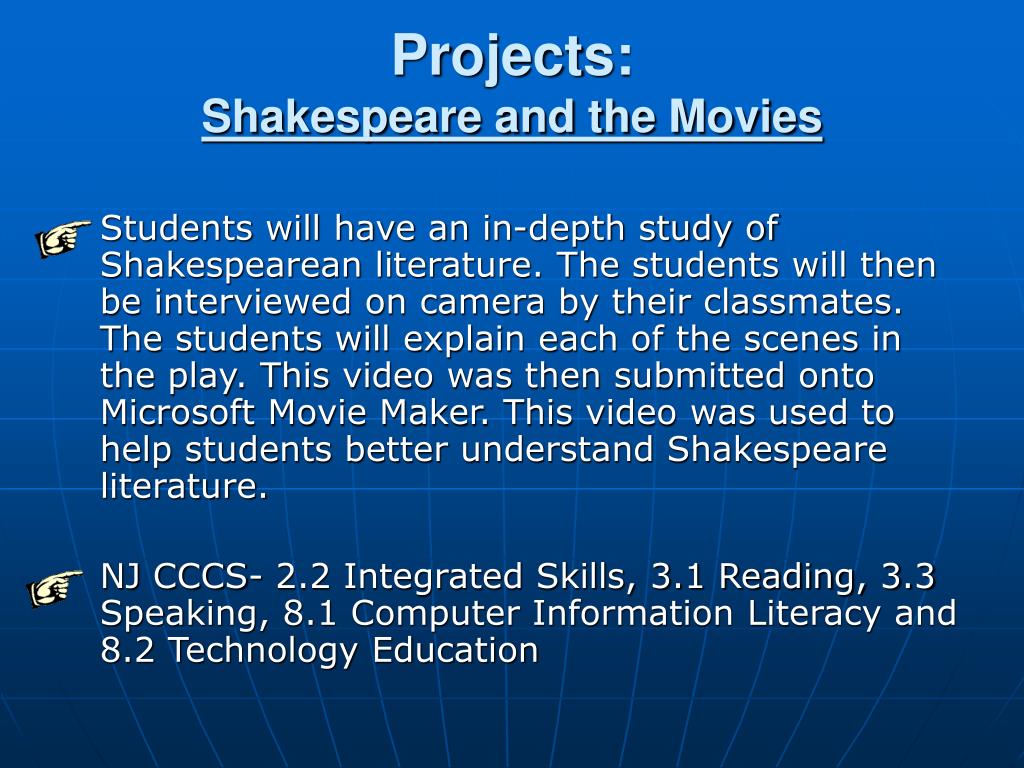 Projects:
Shakespeare and the Movies

Students will have an in-depth study of Shakespearean literature. The students will then be interviewed on camera by their classmates. The students will explain each of the scenes in the play. This video was then submitted onto Microsoft Movie Maker. This video was used to help students better understand Shakespeare literature.

NJ CCCS- 2.2 Integrated Skills, 3.1 Reading, 3.3 Speaking, 8.1 Computer Information Literacy and 8.2 Technology Education